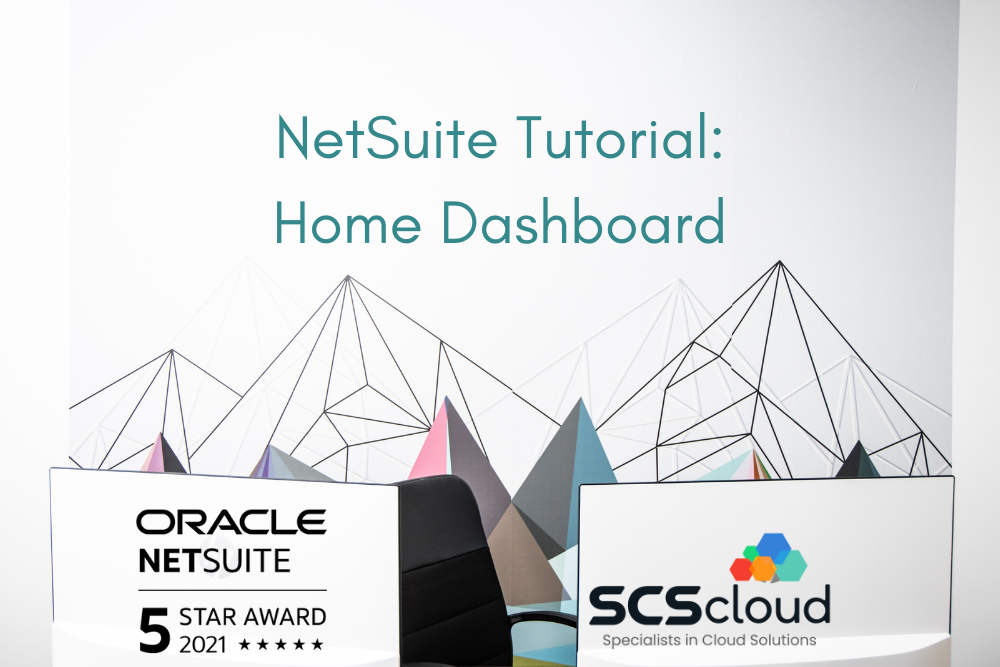 NetSuite Tutorial:
Home Dashboard

ORACLE
NETSUITE
5 STAR AWARD
2021 ★★★★★

SCScloud
Specialists in Cloud Solutions